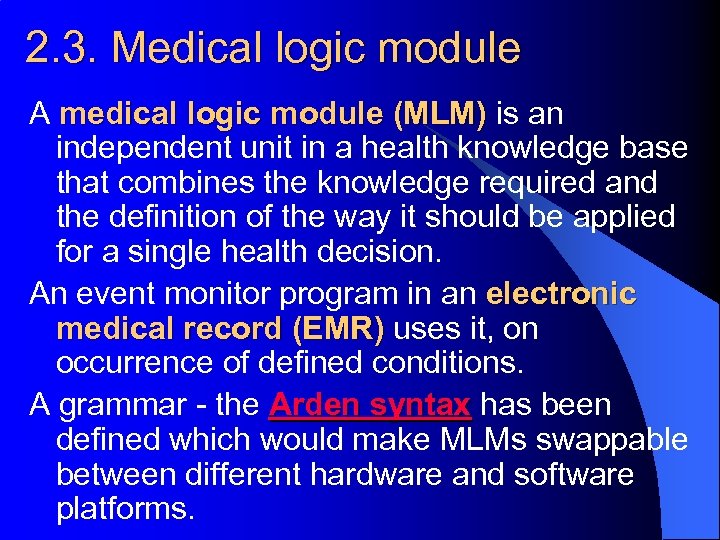 2.3. Medical logic module

A medical logic module (MLM) is an independent unit in a health knowledge base that combines the knowledge required and the definition of the way it should be applied for a single health decision.

An event monitor program in an electronic medical record (EMR) uses it, on occurrence of defined conditions.

A grammar - the Arden syntax has been defined which would make MLMs swappable between different hardware and software platforms.